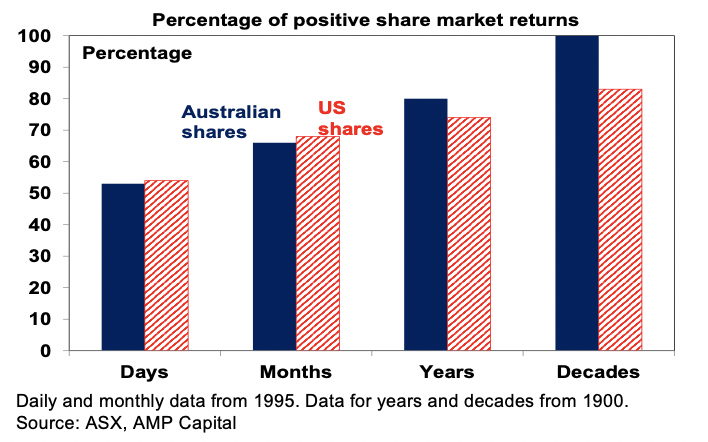 Percentage of positive share market returns

Percentage

100
90
80
70
60
50
40
30
20
10
0

Australian shares

US shares

Days
Months
Years
Decades

Daily and monthly data from 1995. Data for years and decades from 1900.
Source: ASX, AMP Capital